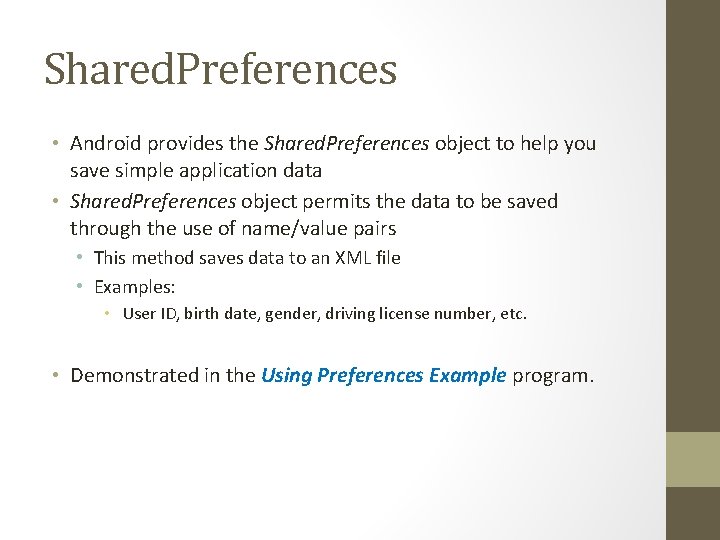 SharedPreferences

• Android provides the SharedPreferences object to help you save simple application data
• SharedPreferences object permits the data to be saved through the use of name/value pairs
  • This method saves data to an XML file
  • Examples:
    • User ID, birth date, gender, driving license number, etc.

• Demonstrated in the Using Preferences Example program.